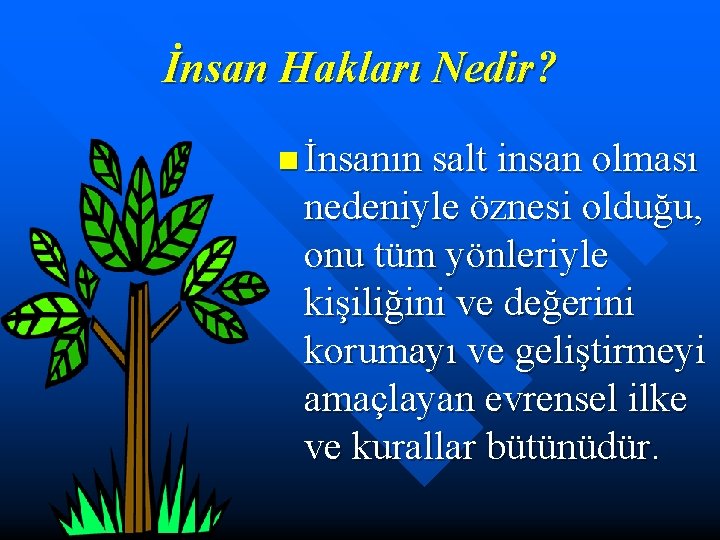 İnsan Hakları Nedir?

İnsanın salt insan olması nedeniyle öznesi olduğu, onu tüm yönleriyle kişiliğini ve değerini korumayı ve geliştirmeyi amaçlayan evrensel ilke ve kurallar bütünüdür.